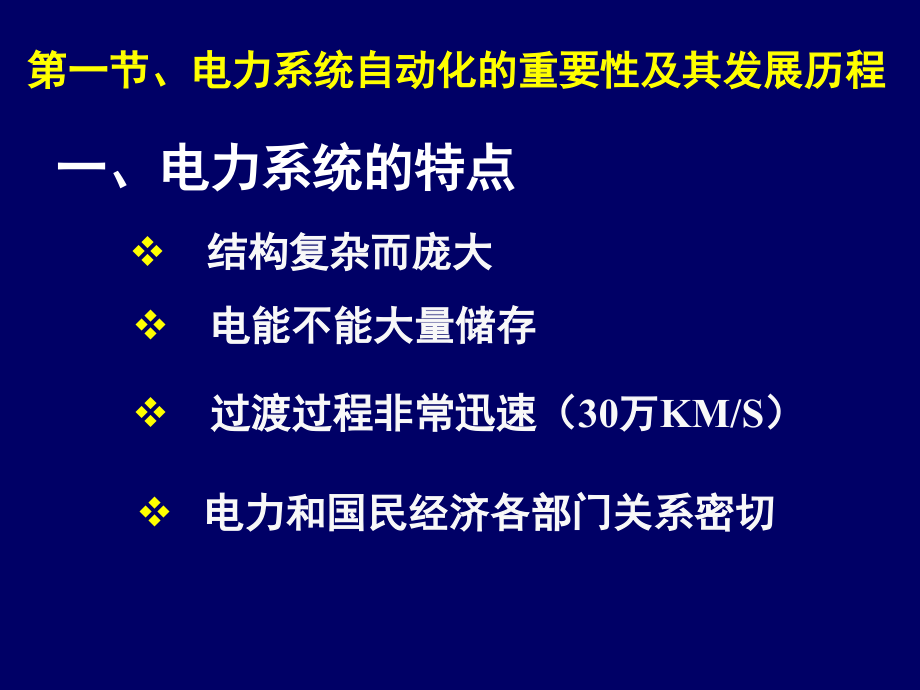 第一节、电力系统自动化的重要性及其发展历程

一、电力系统的特点

❖ 结构复杂而庞大

❖ 电能不能大量储存

❖ 过渡过程非常迅速（30万KM/S）

❖ 电力和国民经济各部门关系密切